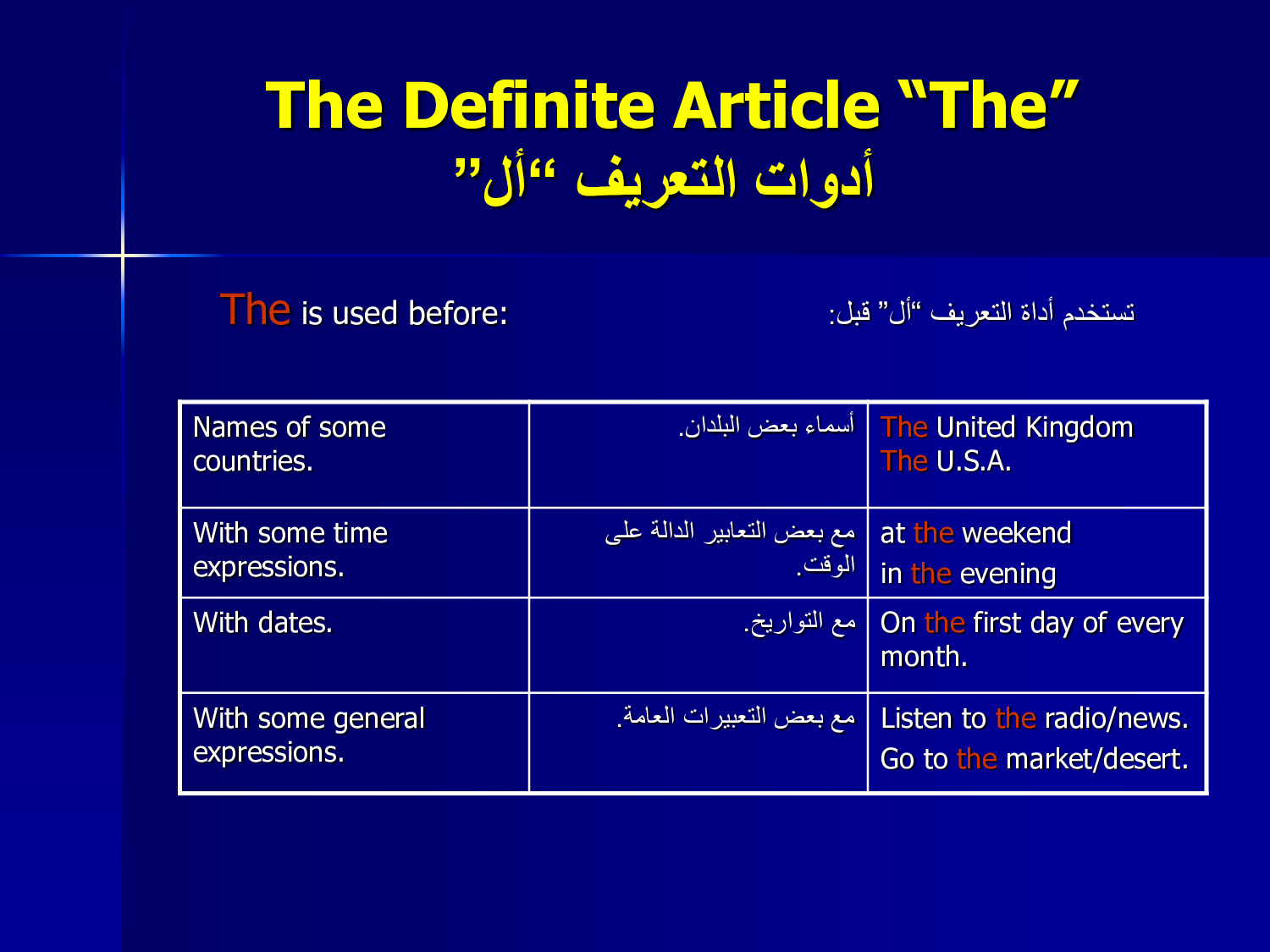 The Definite Article “The”
أدوات التعريف “أل”

The is used before:

تستخدم أداة التعريف “أل” قبل:

| Names of some countries. | أسماء بعض البلدان. | The United Kingdom The U.S.A. |
|---|---|---|
| With some time expressions. | مع بعض التعابير الدالة على الوقت. | at the weekend in the evening |
| With dates. | مع التواريخ. | On the first day of every month. |
| With some general expressions. | مع بعض التعبيرات العامة. | Listen to the radio/news. Go to the market/desert. |